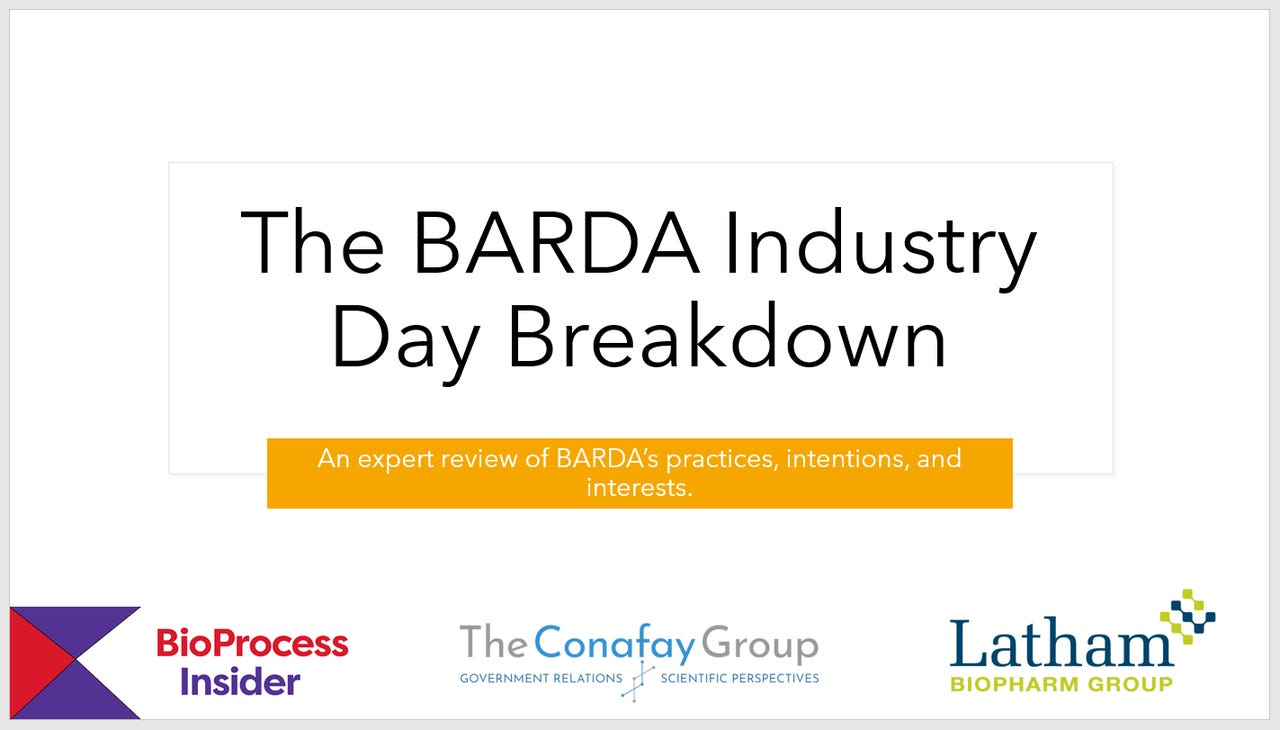 The BARDA Industry Day Breakdown

An expert review of BARDA's practices, intentions, and interests.

BioProcess Insider

The Conafay Group
GOVERNMENT RELATIONS SCIENTIFIC PERSPECTIVES

Latham
BIOPHARM GROUP